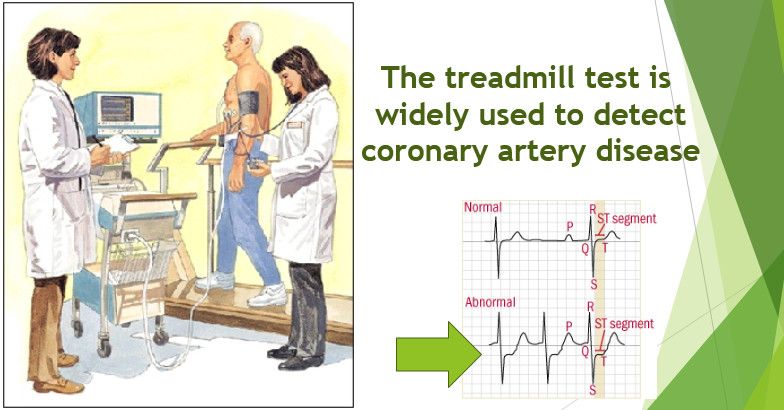 The treadmill test is widely used to detect coronary artery disease

Normal
P
R
ST segment
Q
T
S

Abnormal
P
R
ST segment
Q
T
S